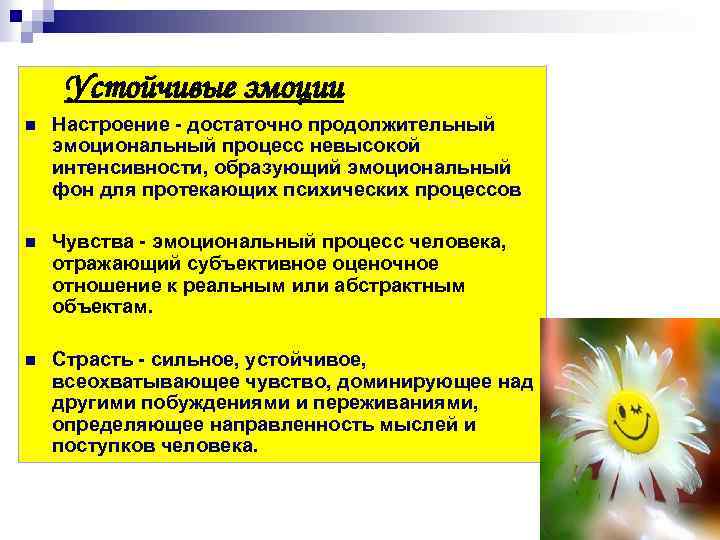 Устойчивые эмоции

■ Настроение - достаточно продолжительный эмоциональный процесс невысокой интенсивности, образующий эмоциональный фон для протекающих психических процессов

■ Чувства - эмоциональный процесс человека, отражающий субъективное оценочное отношение к реальным или абстрактным объектам.

■ Страсть - сильное, устойчивое, всеохватывающее чувство, доминирующее над другими побуждениями и переживаниями, определяющее направленность мыслей и поступков человека.